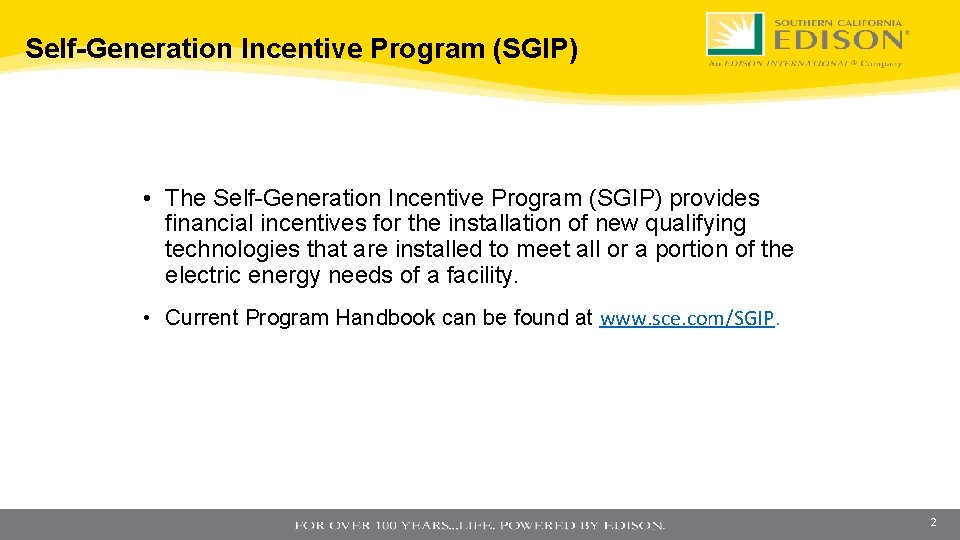 Self-Generation Incentive Program (SGIP)

SOUTHERN CALIFORNIA
EDISON®
An EDISON INTERNATIONAL® Company

• The Self-Generation Incentive Program (SGIP) provides financial incentives for the installation of new qualifying technologies that are installed to meet all or a portion of the electric energy needs of a facility.

• Current Program Handbook can be found at www.sce.com/SGIP.

FOR OVER 100 YEARS...LIFE. POWERED BY EDISON.

2